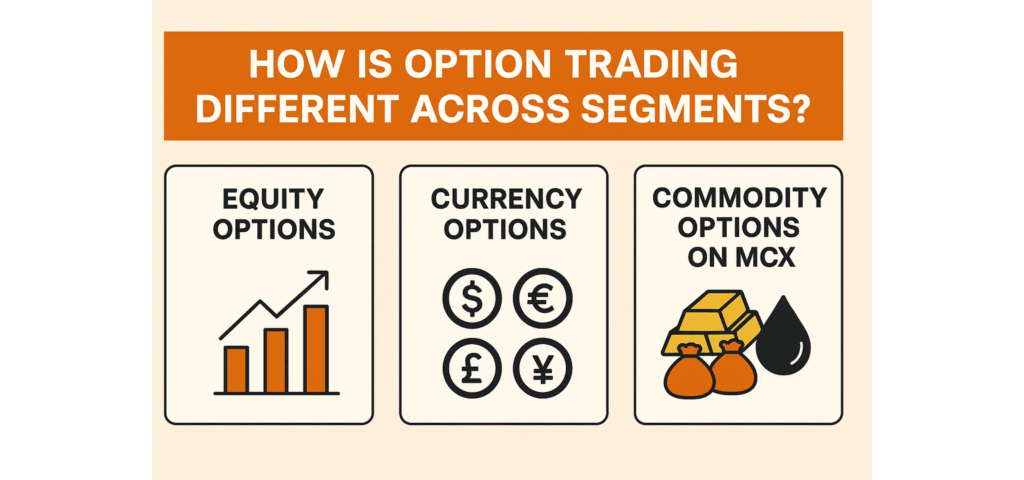 HOW IS OPTION TRADING DIFFERENT ACROSS SEGMENTS?

EQUITY OPTIONS

CURRENCY OPTIONS

$ € £ ¥

COMMODITY OPTIONS ON MCX